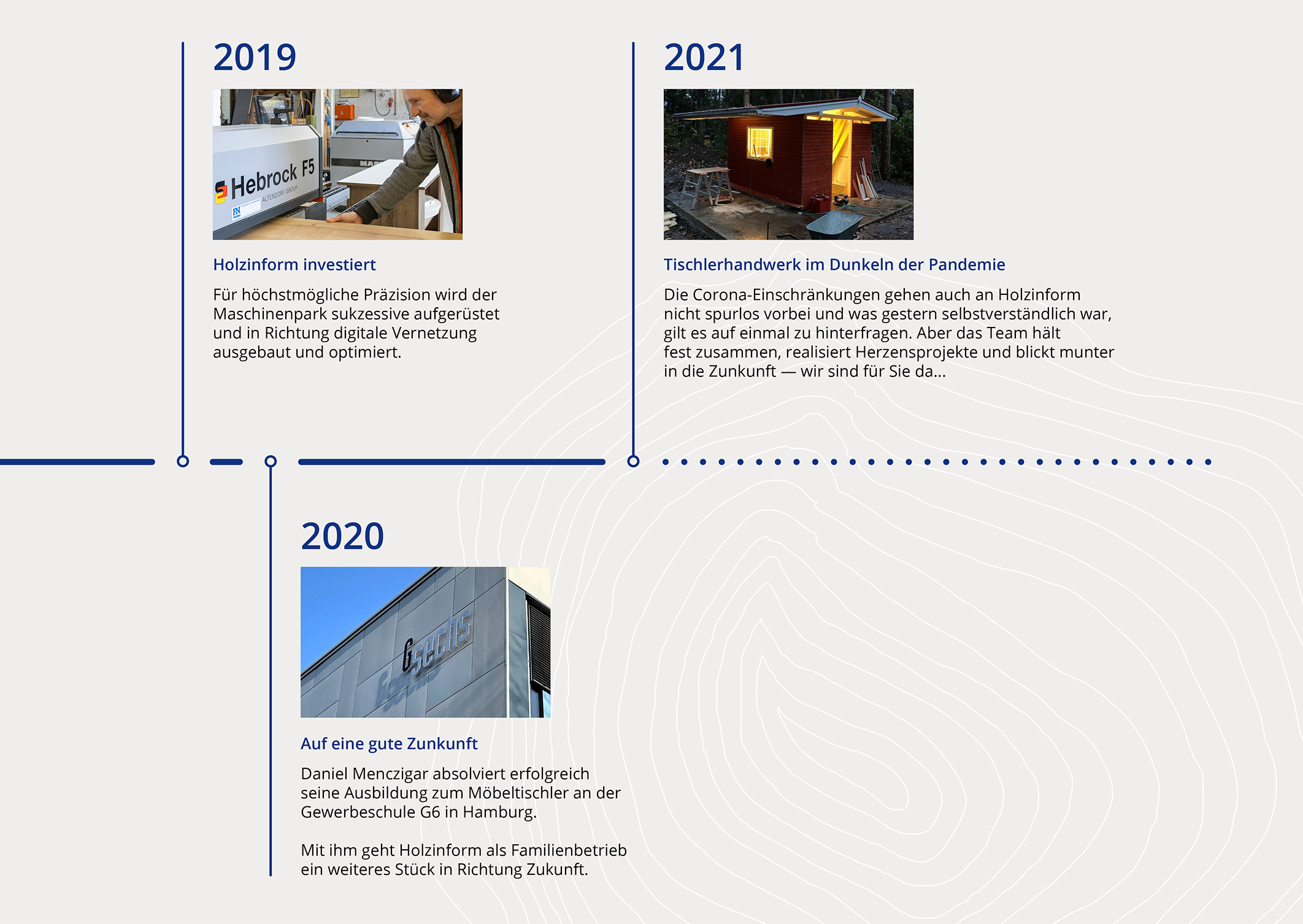 2019

Hebrock F5
ALTENDORF GROUP

Holzinform investiert

Für höchstmögliche Präzision wird der Maschinenpark sukzessive aufgerüstet und in Richtung digitale Vernetzung ausgebaut und optimiert.

2021

Tischlerhandwerk im Dunkeln der Pandemie

Die Corona-Einschränkungen gehen auch an Holzinform nicht spurlos vorbei und was gestern selbstverständlich war, gilt es auf einmal zu hinterfragen. Aber das Team hält fest zusammen, realisiert Herzensprojekte und blickt munter in die Zunkunft — wir sind für Sie da...

2020

Gsechs

Auf eine gute Zunkunft

Daniel Menczigar absolviert erfolgreich seine Ausbildung zum Möbeltischler an der Gewerbeschule G6 in Hamburg.

Mit ihm geht Holzinform als Familienbetrieb ein weiteres Stück in Richtung Zukunft.